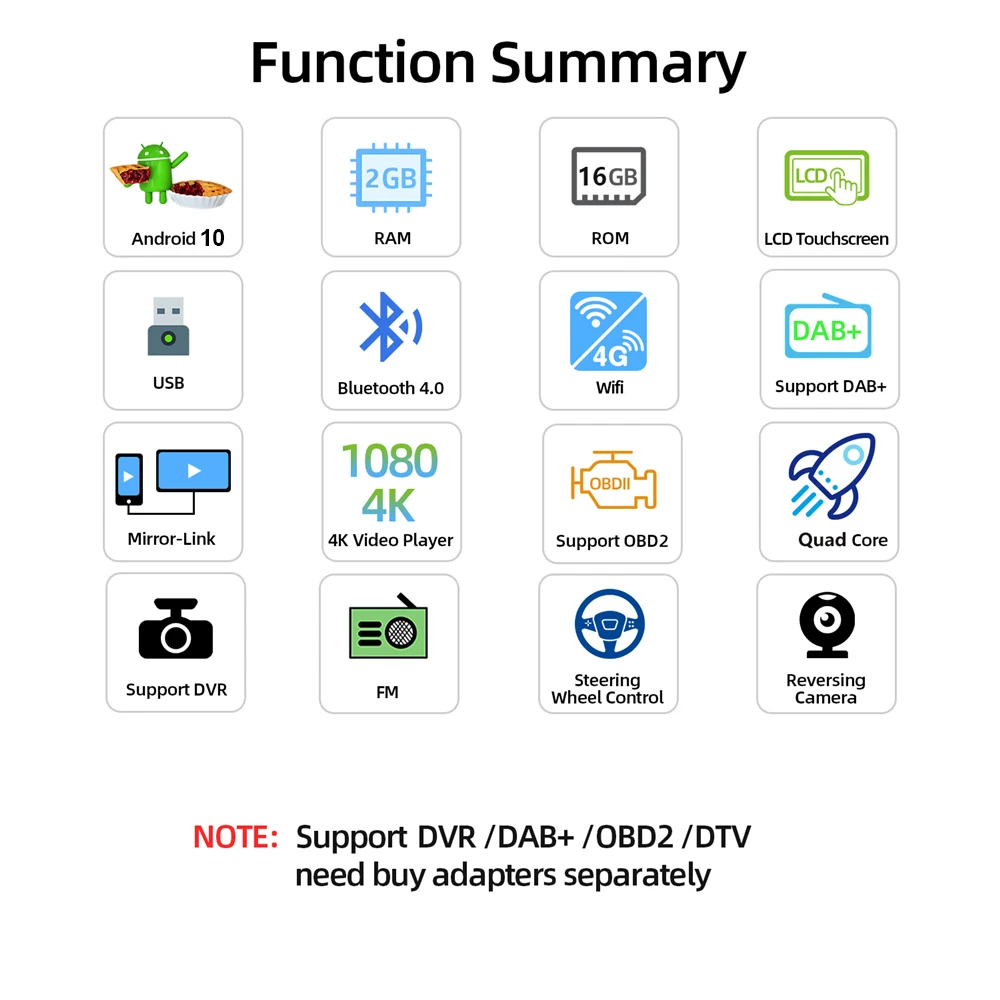 Function Summary

Android 10

2GB
RAM

16GB
ROM

LCD
LCD Touchscreen

USB

Bluetooth 4.0

4G
Wifi

DAB+
Support DAB+

Mirror-Link

1080
4K
4K Video Player

OBDII
Support OBD2

Quad Core

Support DVR

FM

Steering Wheel Control

Reversing Camera

NOTE: Support DVR /DAB+ /OBD2 /DTV need buy adapters separately